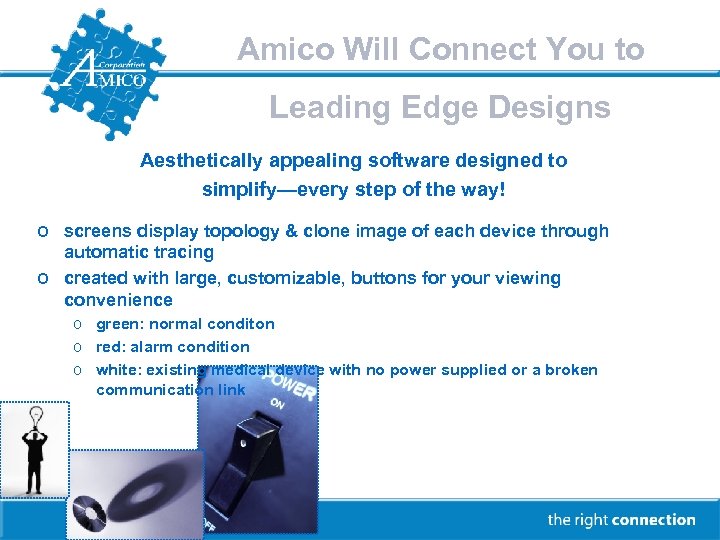 Corporation
AMICO

Amico Will Connect You to

Leading Edge Designs

Aesthetically appealing software designed to simplify—every step of the way!

o screens display topology & clone image of each device through automatic tracing
o created with large, customizable, buttons for your viewing convenience
o green: normal conditon
o red: alarm condition
o white: existing medical device with no power supplied or a broken communication link

POWER
ON
OFF

the right connection